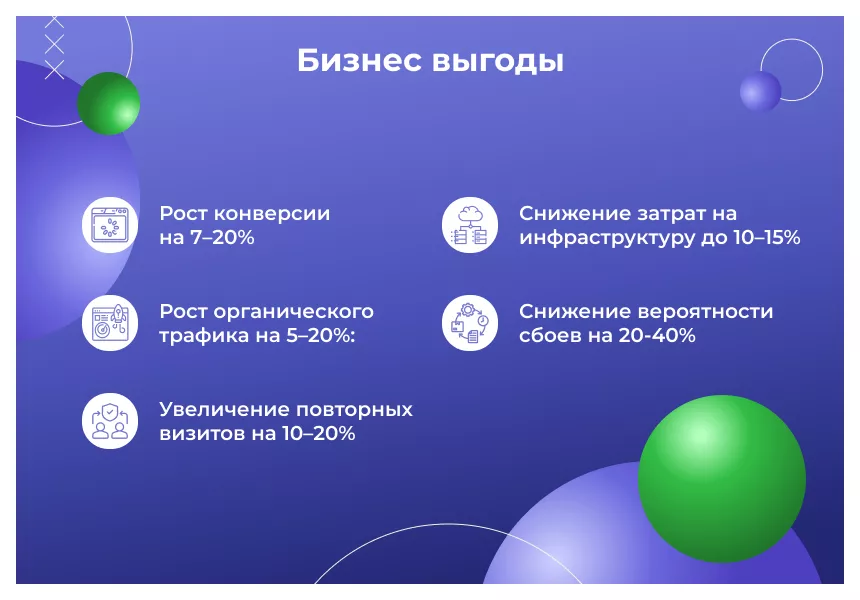 Бизнес выгоды

Рост конверсии на 7–20%

Рост органического трафика на 5–20%:

Увеличение повторных визитов на 10–20%

Снижение затрат на инфраструктуру до 10–15%

Снижение вероятности сбоев на 20-40%